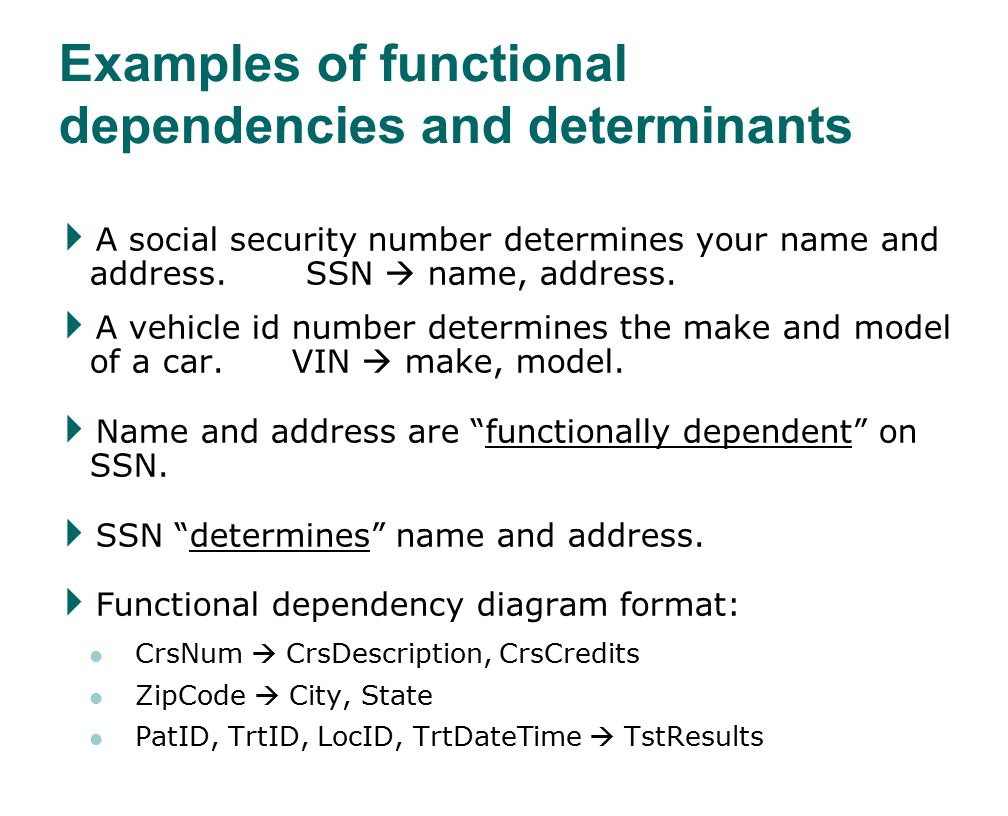 Examples of functional dependencies and determinants

A social security number determines your name and address. SSN → name, address.

A vehicle id number determines the make and model of a car. VIN → make, model.

Name and address are “functionally dependent” on SSN.

SSN “determines” name and address.

Functional dependency diagram format:

CrsNum → CrsDescription, CrsCredits

ZipCode → City, State

PatID, TrtID, LocID, TrtDateTime → TstResults